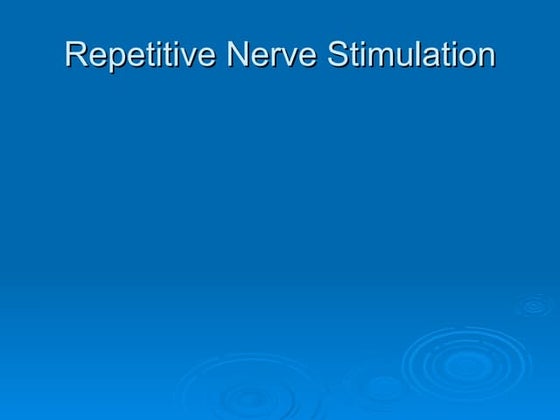 Repetitive Nerve Stimulation